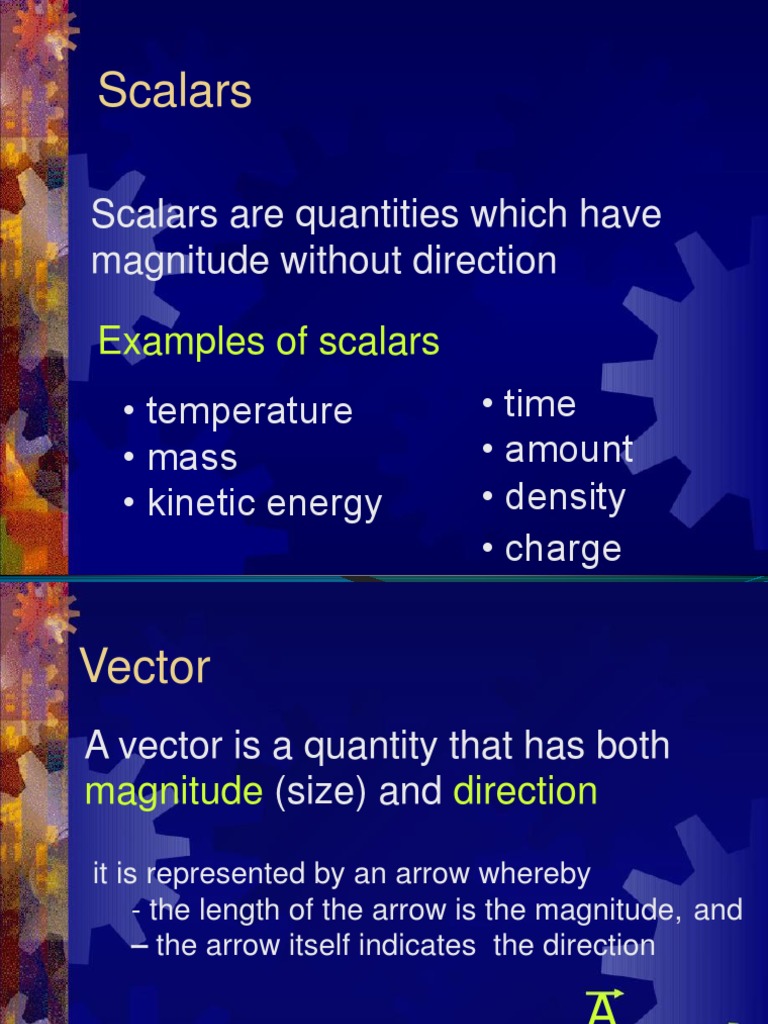 Scalars

Scalars are quantities which have magnitude without direction

Examples of scalars

• temperature
• mass
• kinetic energy

• time
• amount
• density
• charge

Vector

A vector is a quantity that has both magnitude (size) and direction

it is represented by an arrow whereby
- the length of the arrow is the magnitude, and
– the arrow itself indicates the direction

$\vec{A}$